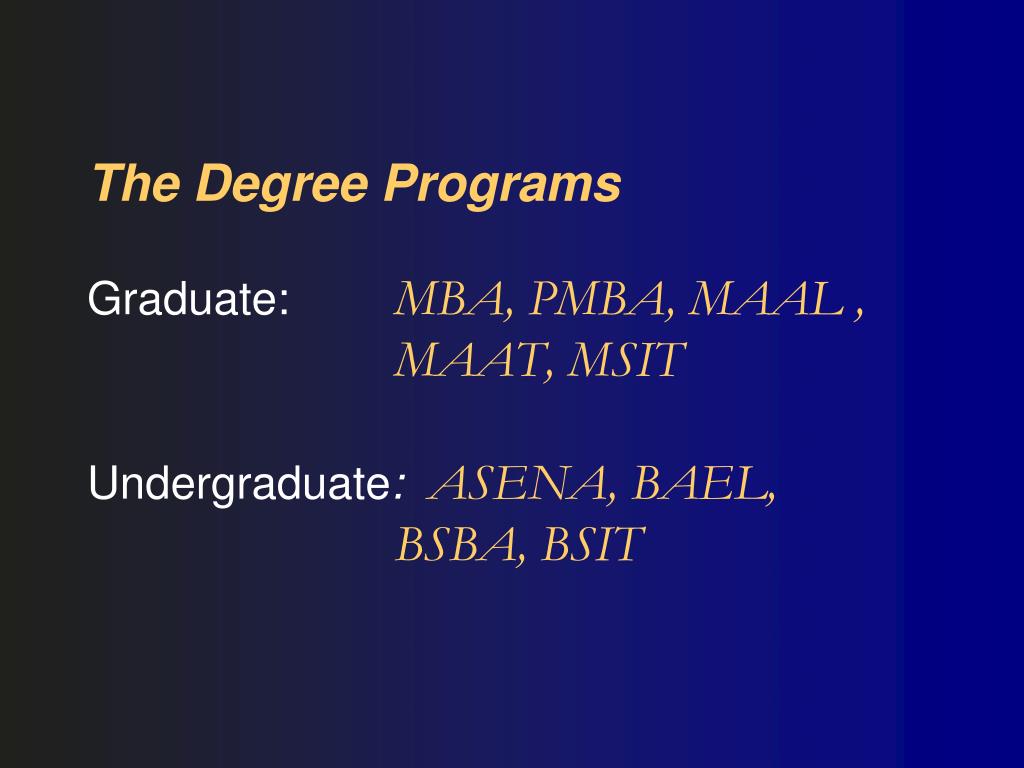 The Degree Programs

Graduate: MBA, PMBA, MAAL , MAAT, MSIT

Undergraduate: ASENA, BAEL, BSBA, BSIT